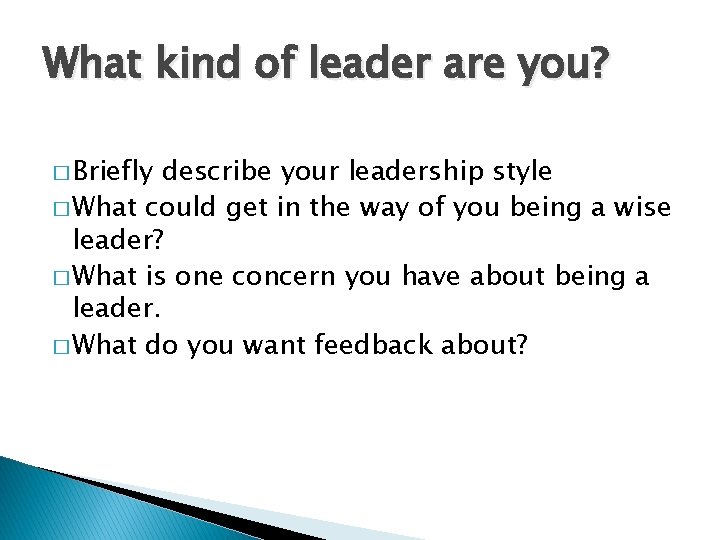 What kind of leader are you?

□ Briefly describe your leadership style
□ What could get in the way of you being a wise leader?
□ What is one concern you have about being a leader.
□ What do you want feedback about?